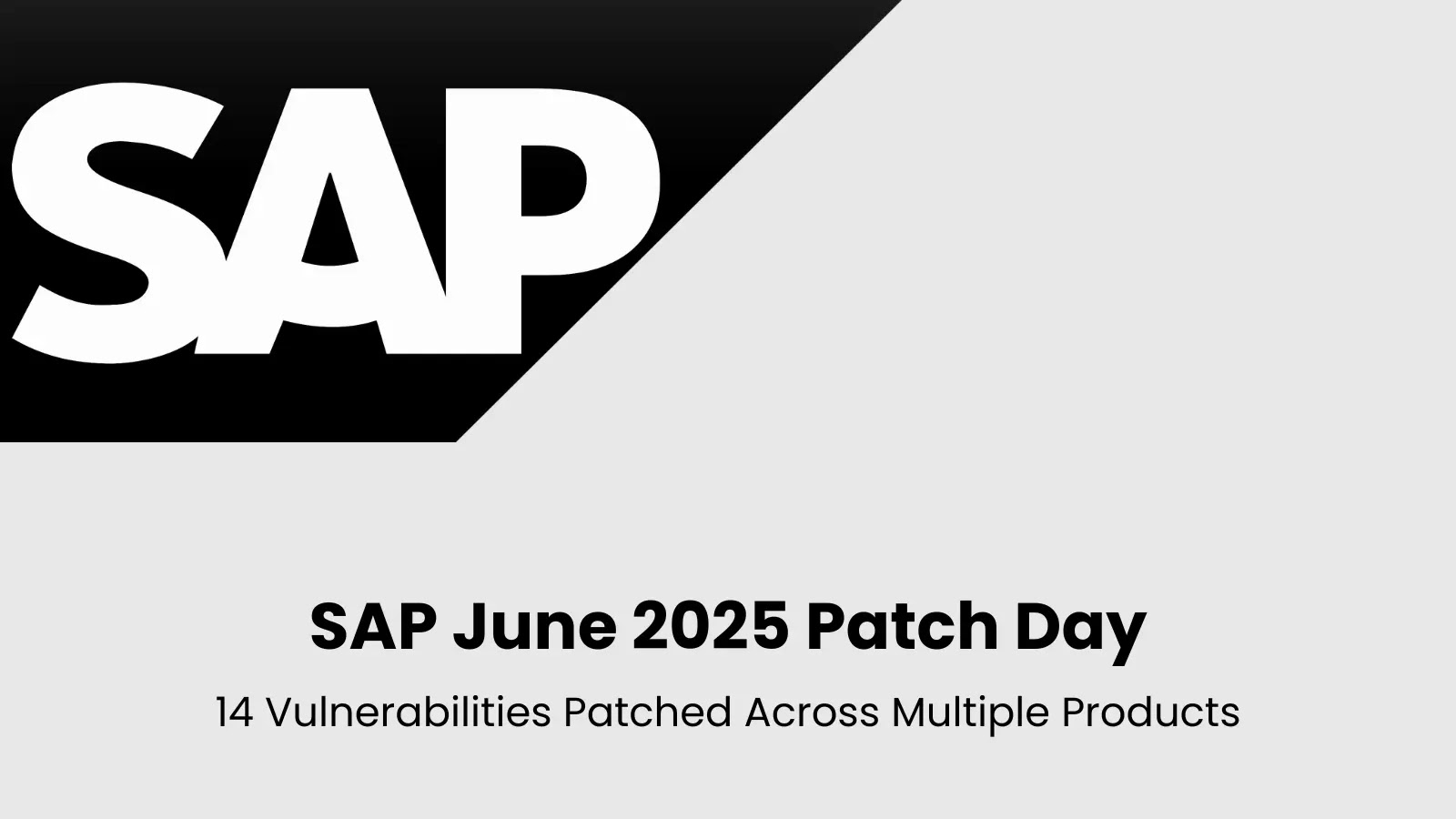 SAP

SAP June 2025 Patch Day

14 Vulnerabilities Patched Across Multiple Products